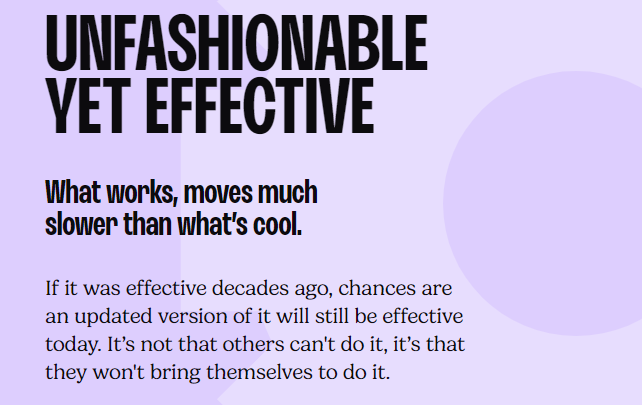 UNFASHIONABLE YET EFFECTIVE

What works, moves much slower than what's cool.

If it was effective decades ago, chances are an updated version of it will still be effective today. It's not that others can't do it, it's that they won't bring themselves to do it.